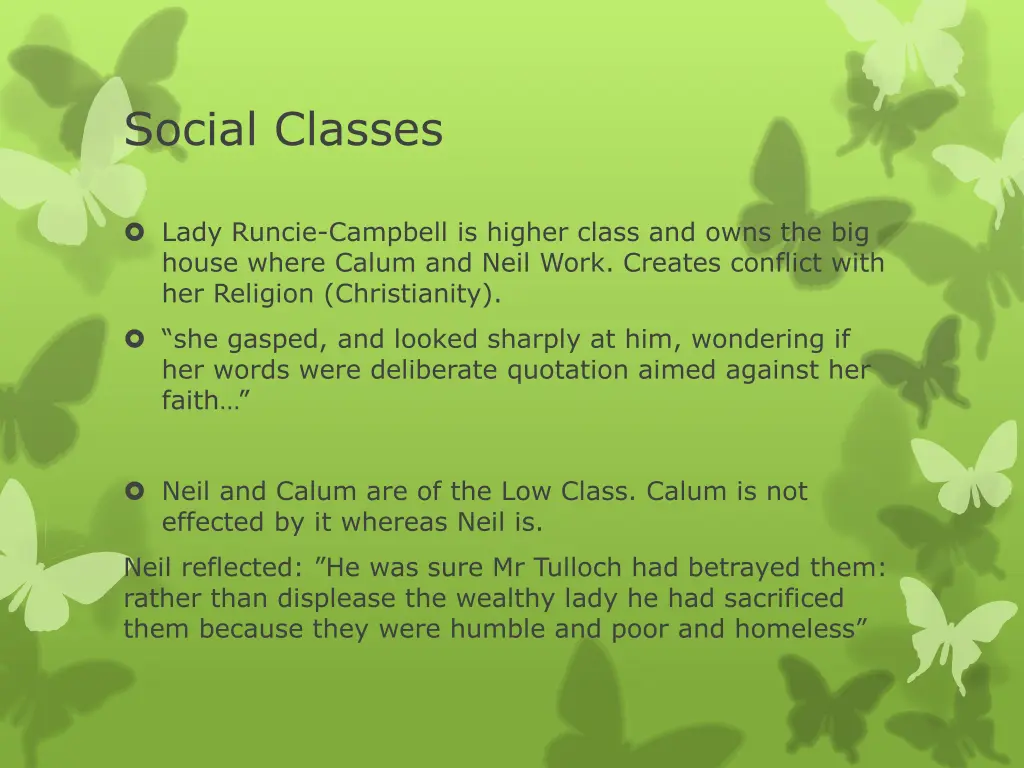 Social Classes

Lady Runcie-Campbell is higher class and owns the big house where Calum and Neil Work. Creates conflict with her Religion (Christianity).

“she gasped, and looked sharply at him, wondering if her words were deliberate quotation aimed against her faith…”

Neil and Calum are of the Low Class. Calum is not effected by it whereas Neil is.

Neil reflected: ”He was sure Mr Tulloch had betrayed them: rather than displease the wealthy lady he had sacrificed them because they were humble and poor and homeless”